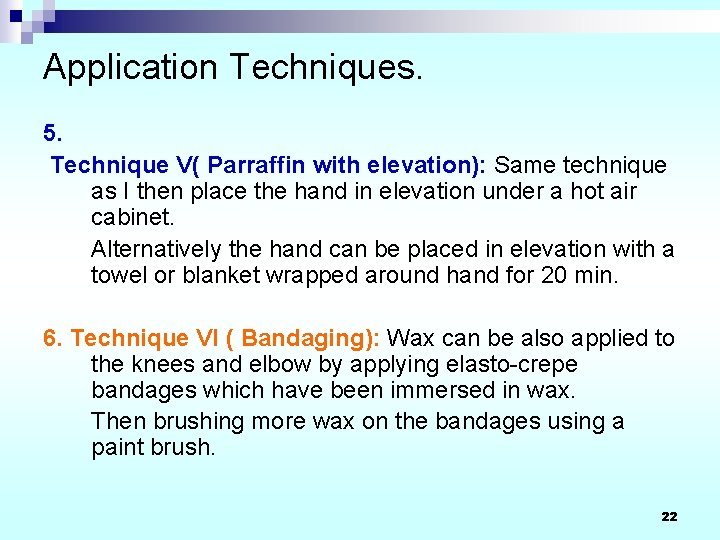 Application Techniques.

5.

Technique V( Parraffin with elevation): Same technique as I then place the hand in elevation under a hot air cabinet.

Alternatively the hand can be placed in elevation with a towel or blanket wrapped around hand for 20 min.

6. Technique VI ( Bandaging): Wax can be also applied to the knees and elbow by applying elasto-crepe bandages which have been immersed in wax.

Then brushing more wax on the bandages using a paint brush.

22